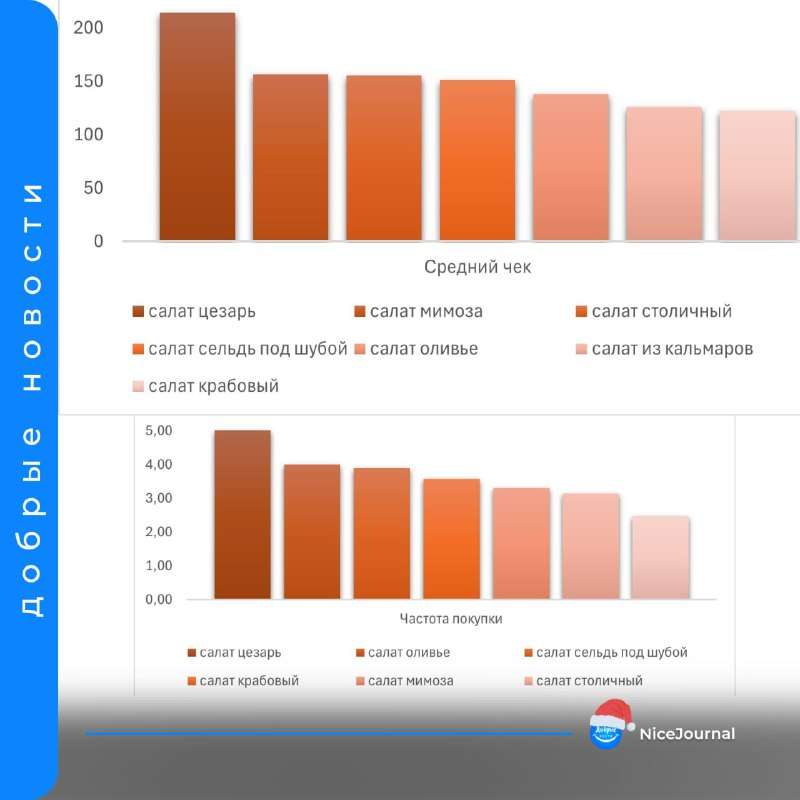 Добрые новости

200
150
100
50
0

Средний чек

салат цезарь
салат мимоза
салат столичный
салат сельдь под шубой
салат оливье
салат из кальмаров
салат крабовый

5,00
4,00
3,00
2,00
1,00
0,00

Частота покупки

салат цезарь
салат оливье
салат сельдь под шубой
салат крабовый
салат мимоза
салат столичный

NiceJournal